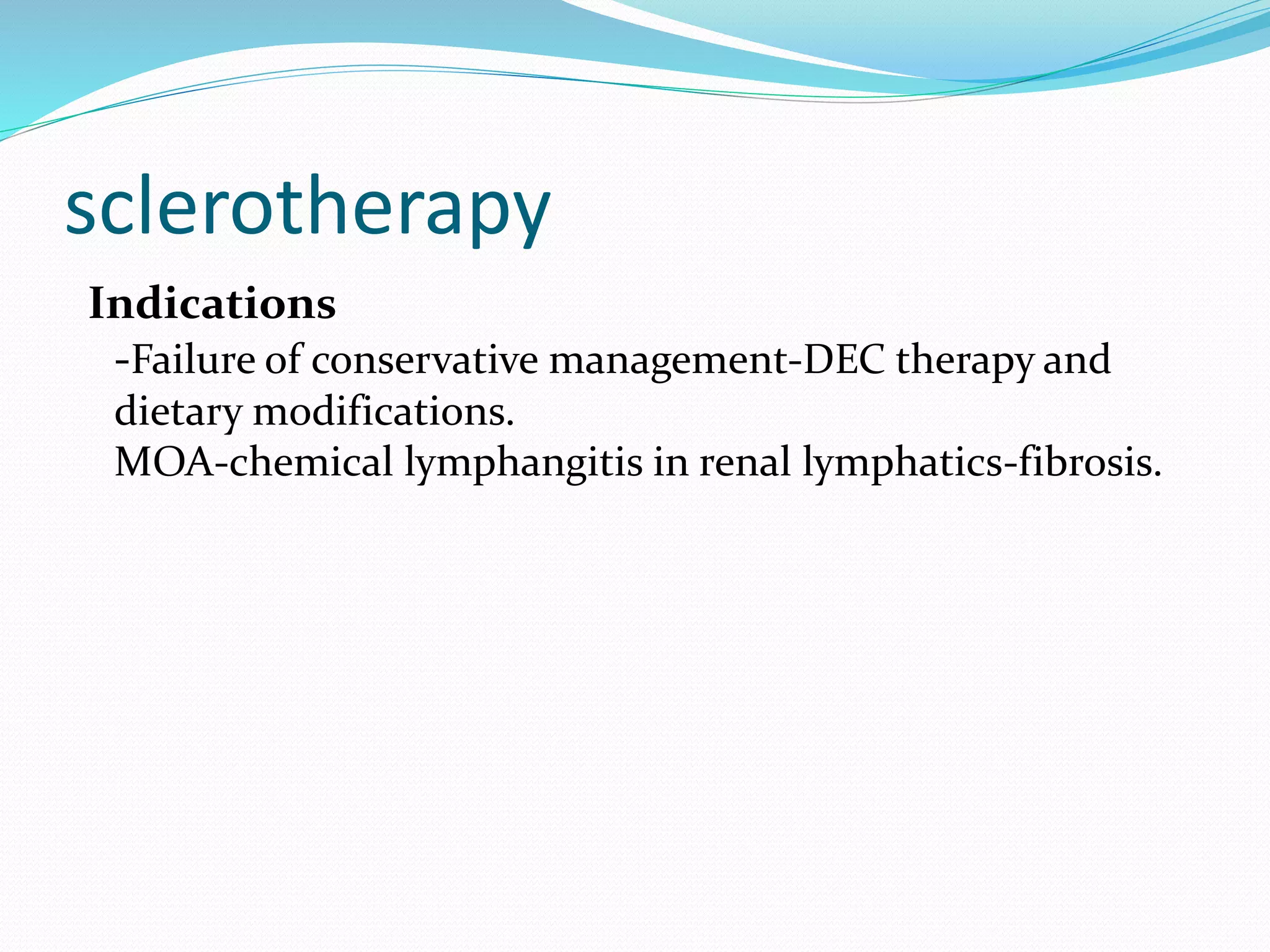 sclerotherapy

Indications

-Failure of conservative management-DEC therapy and dietary modifications.
MOA-chemical lymphangitis in renal lymphatics-fibrosis.